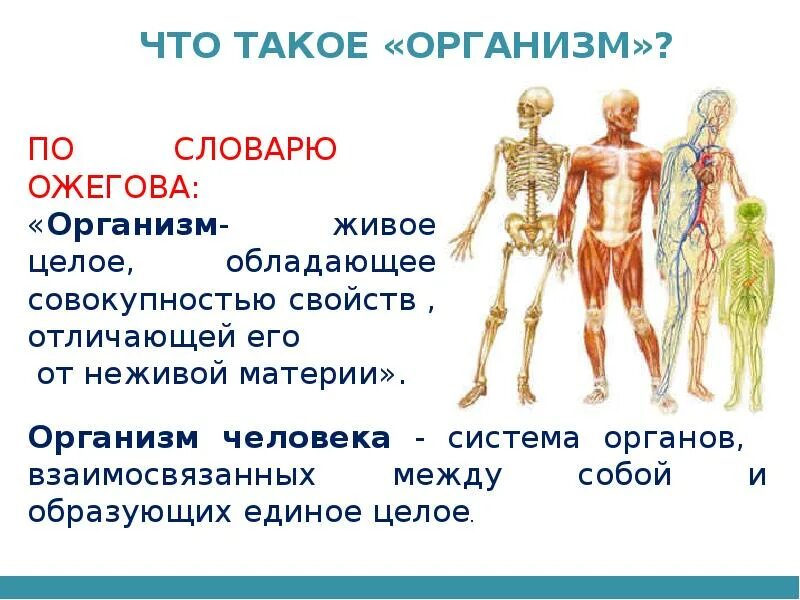 ЧТО ТАКОЕ «ОРГАНИЗМ»?

ПО СЛОВАРЮ ОЖЕГОВА:
«Организм- живое целое, обладающее совокупностью свойств , отличающей его от неживой материи».

Организм человека - система органов, взаимосвязанных между собой и образующих единое целое.